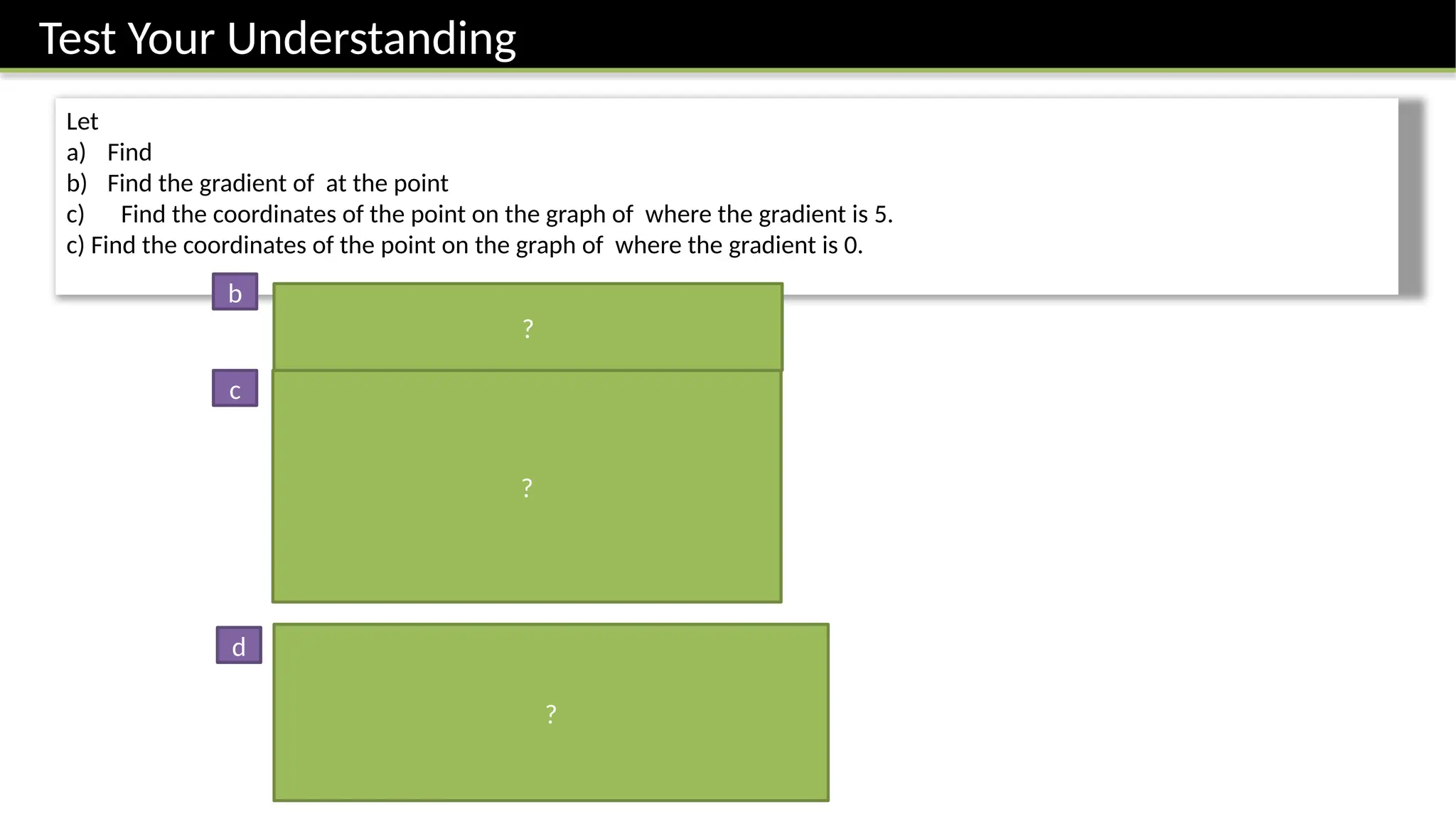 Test Your Understanding

Let
a) Find
b) Find the gradient of at the point
c) Find the coordinates of the point on the graph of where the gradient is 5.
c) Find the coordinates of the point on the graph of where the gradient is 0.

b
?
c
?
d
?